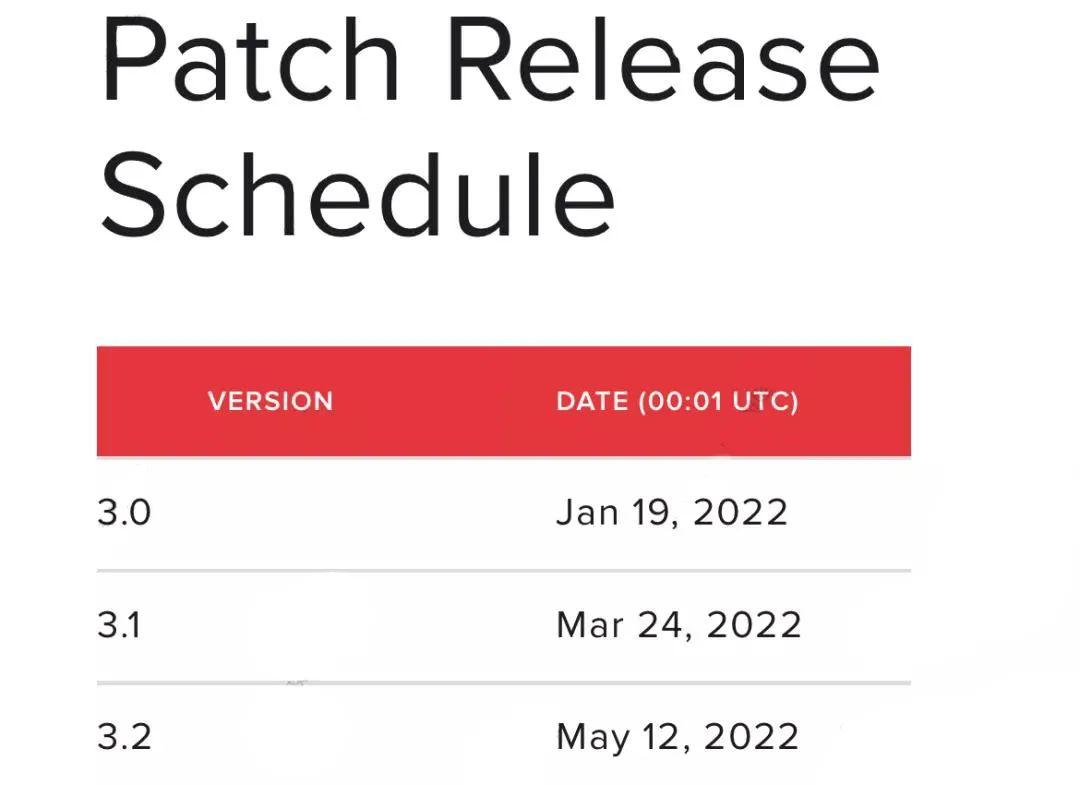 Patch Release Schedule

| VERSION | DATE (00:01 UTC) |
|---|---|
| 3.0 | Jan 19, 2022 |
| 3.1 | Mar 24, 2022 |
| 3.2 | May 12, 2022 |